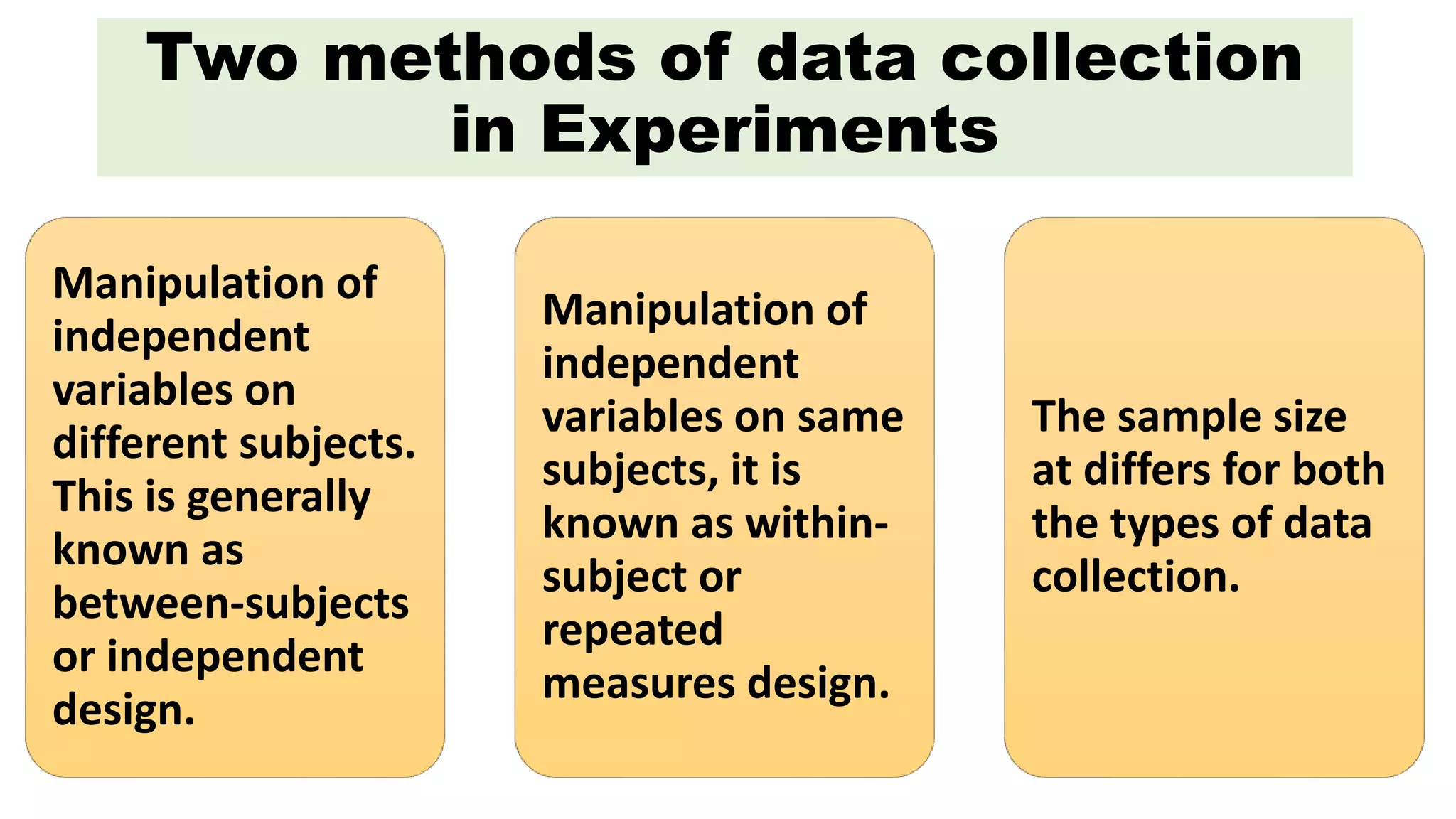 Two methods of data collection in Experiments

Manipulation of independent variables on different subjects. This is generally known as between-subjects or independent design.

Manipulation of independent variables on same subjects, it is known as within-subject or repeated measures design.

The sample size at differs for both the types of data collection.